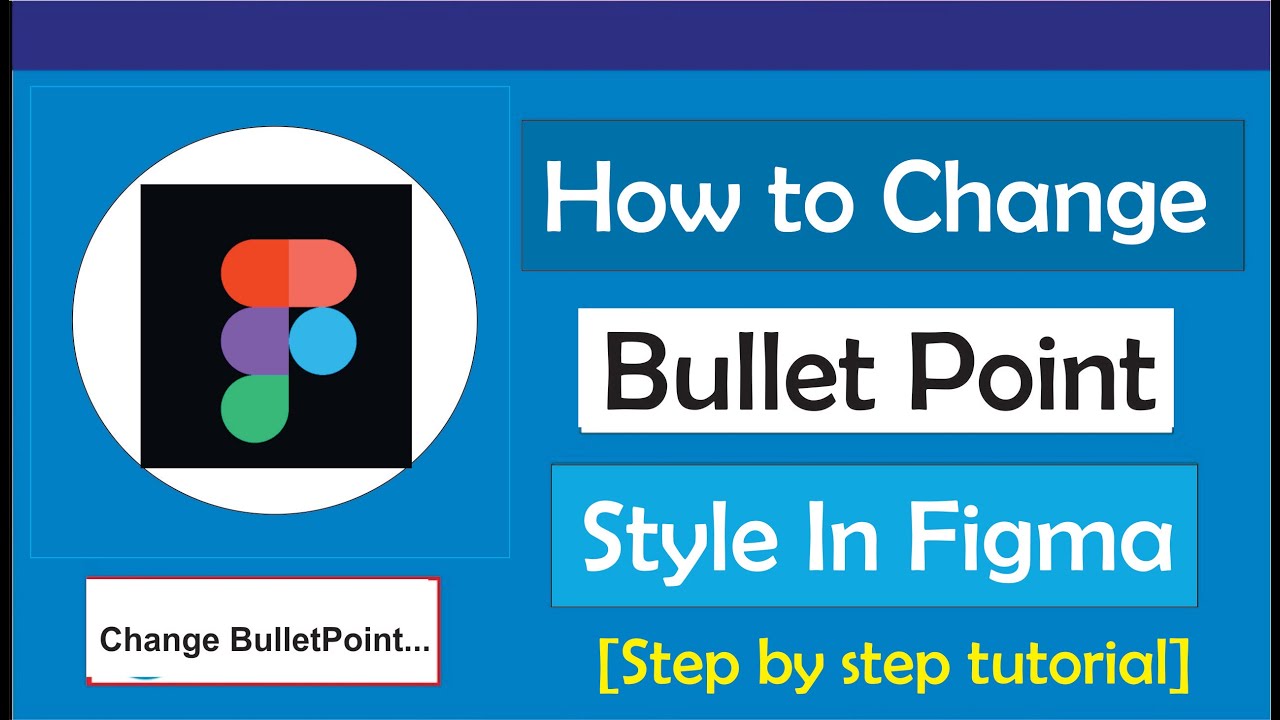 How to Change
Bullet Point
Style In Figma

Change BulletPoint...

[Step by step tutorial]